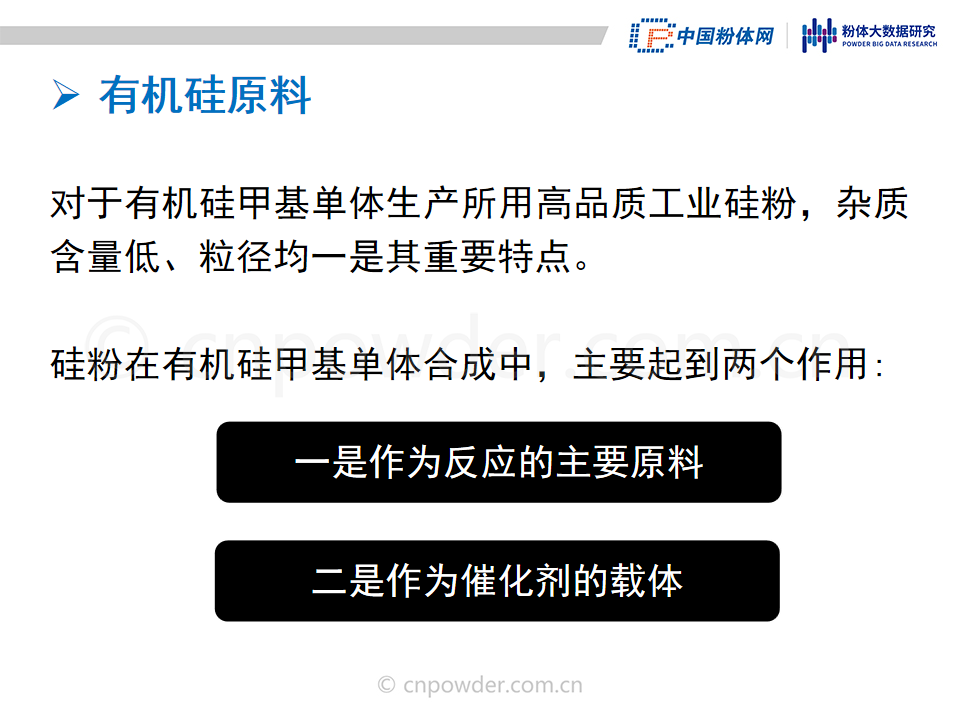 中国粉体网 粉体大数据研究 POWDER BIG DATA RESEARCH

➢ 有机硅原料

对于有机硅甲基单体生产所用高品质工业硅粉，杂质含量低、粒径均一是其重要特点。

© cnpowder.com.cn

硅粉在有机硅甲基单体合成中，主要起到两个作用：

一是作为反应的主要原料

二是作为催化剂的载体

© cnpowder.com.cn